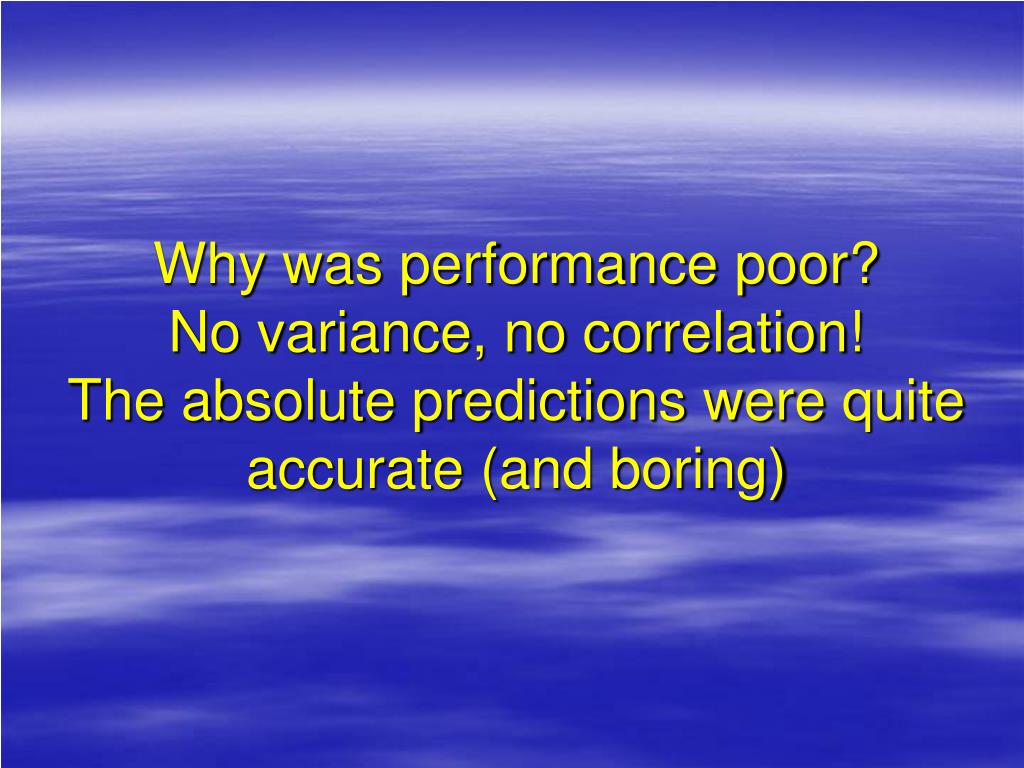 Why was performance poor?
No variance, no correlation!
The absolute predictions were quite accurate (and boring)